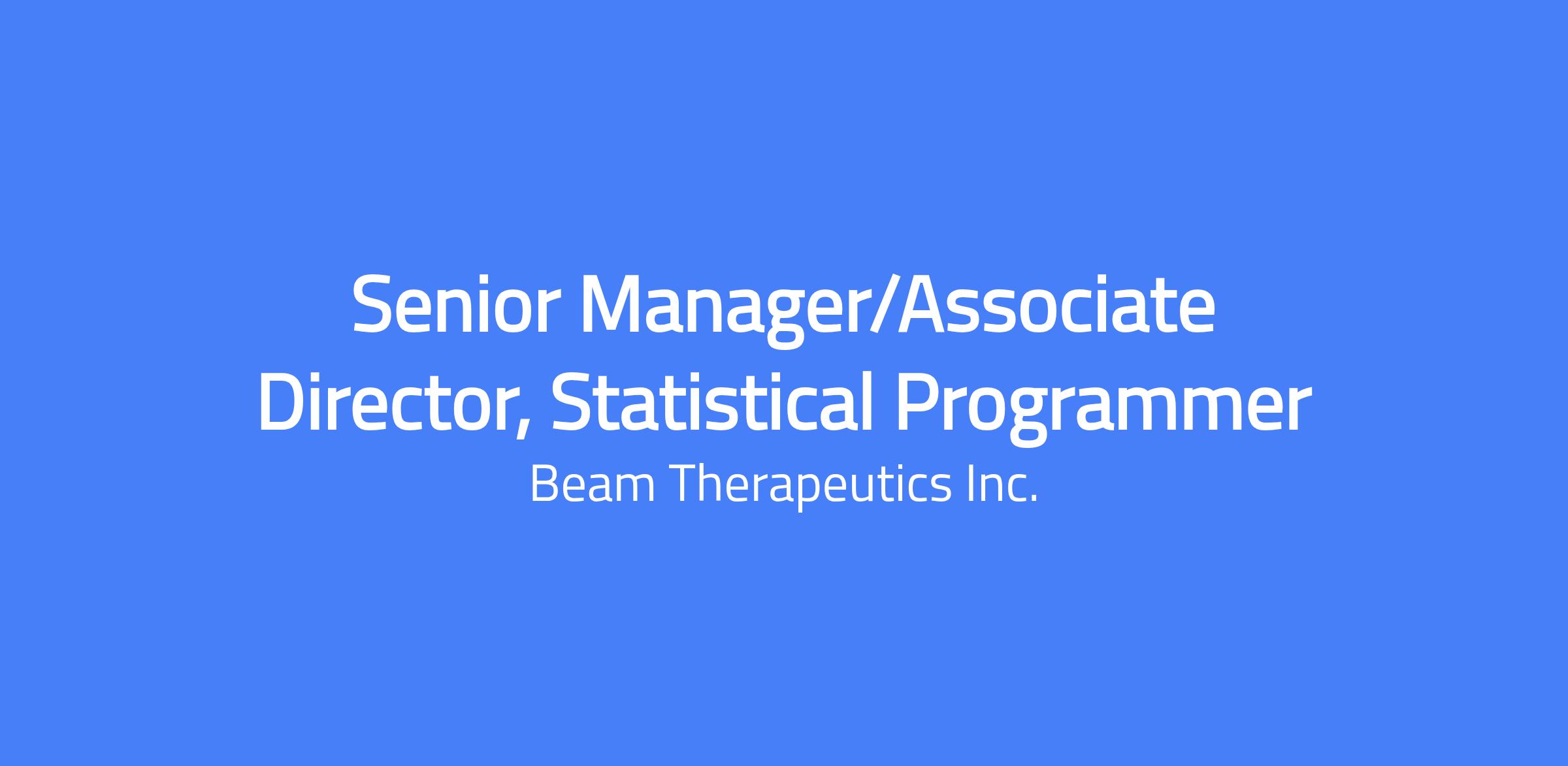 Senior Manager/Associate Director, Statistical Programmer

Beam Therapeutics Inc.